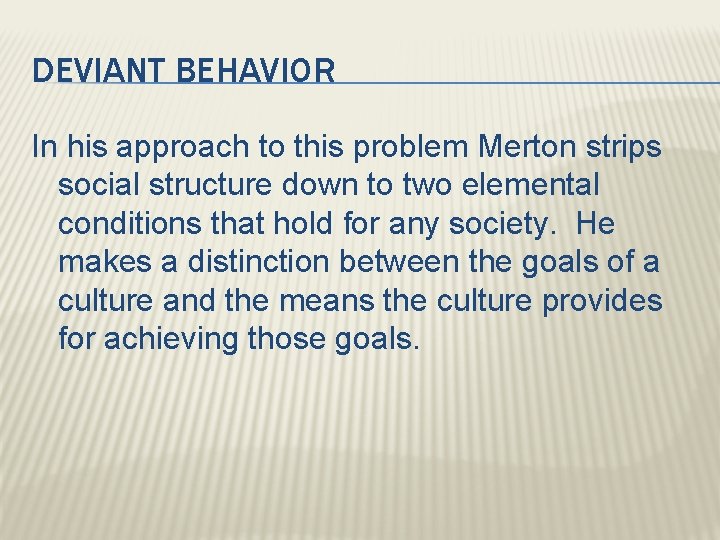 DEVIANT BEHAVIOR

In his approach to this problem Merton strips social structure down to two elemental conditions that hold for any society. He makes a distinction between the goals of a culture and the means the culture provides for achieving those goals.